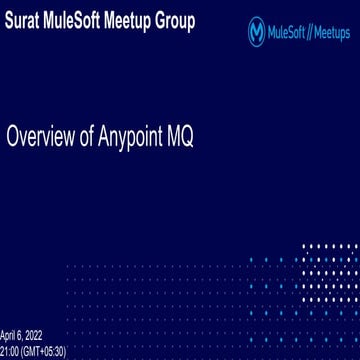 Surat MuleSoft Meetup Group

MuleSoft // Meetups

Overview of Anypoint MQ

April 6, 2022
21:00 (GMT+05:30)